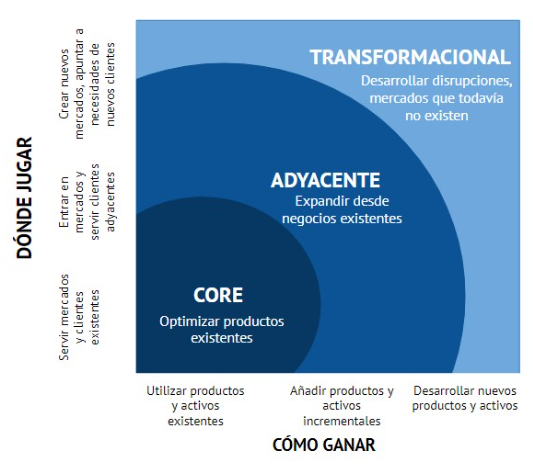 DÓNDE JUGAR

Crear nuevos mercados, apuntar a necesidades de nuevos clientes

Entrar en mercados y servir clientes adyacentes

Servir mercados y clientes existentes

TRANSFORMACIONAL
Desarrollar disrupciones, mercados que todavía no existen

ADYACENTE
Expandir desde negocios existentes

CORE
Optimizar productos existentes

Utilizar productos y activos existentes

Añadir productos y activos incrementales

Desarrollar nuevos productos y activos

CÓMO GANAR